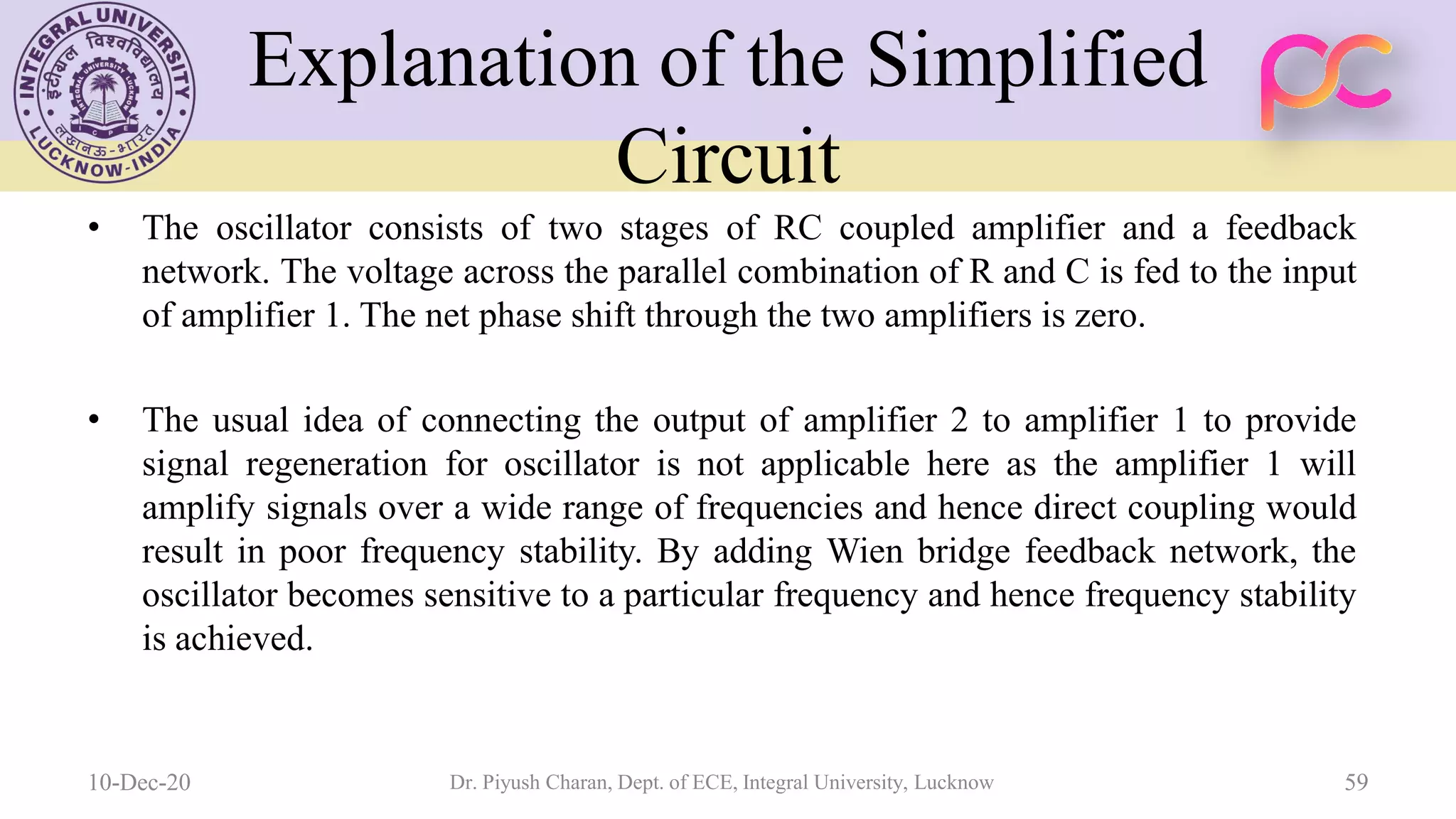 INTEGRAL UNIVERSITY
इंटीग्रल विश्वविद्यालय
INTEGRAL UNIVERSITY LUCKNOW
C P E
लखनऊ-भारत
LUCKNOW-INDIA

Explanation of the Simplified Circuit

pc

• The oscillator consists of two stages of RC coupled amplifier and a feedback network. The voltage across the parallel combination of R and C is fed to the input of amplifier 1. The net phase shift through the two amplifiers is zero.

• The usual idea of connecting the output of amplifier 2 to amplifier 1 to provide signal regeneration for oscillator is not applicable here as the amplifier 1 will amplify signals over a wide range of frequencies and hence direct coupling would result in poor frequency stability. By adding Wien bridge feedback network, the oscillator becomes sensitive to a particular frequency and hence frequency stability is achieved.

10-Dec-20

Dr. Piyush Charan, Dept. of ECE, Integral University, Lucknow

59